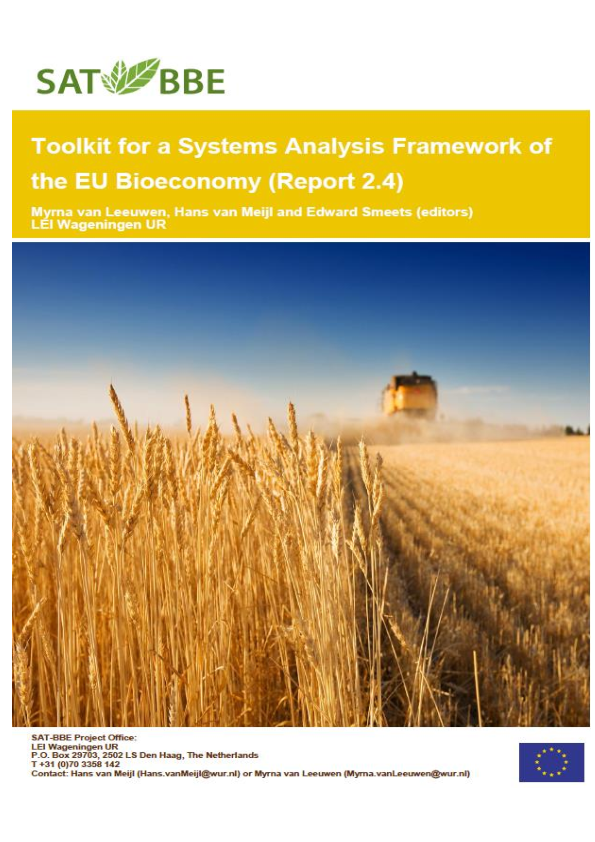 SAT BBE

Toolkit for a Systems Analysis Framework of the EU Bioeconomy (Report 2.4)

Myrna van Leeuwen, Hans van Meijl and Edward Smeets (editors)
LEI Wageningen UR

SAT-BBE Project Office:
LEI Wageningen UR
P.O. Box 29703, 2502 LS Den Haag, The Netherlands
T +31 (0)70 3358 142
Contact: Hans van Meijl (Hans.vanMeijl@wur.nl) or Myrna van Leeuwen (Myrna.vanLeeuwen@wur.nl)